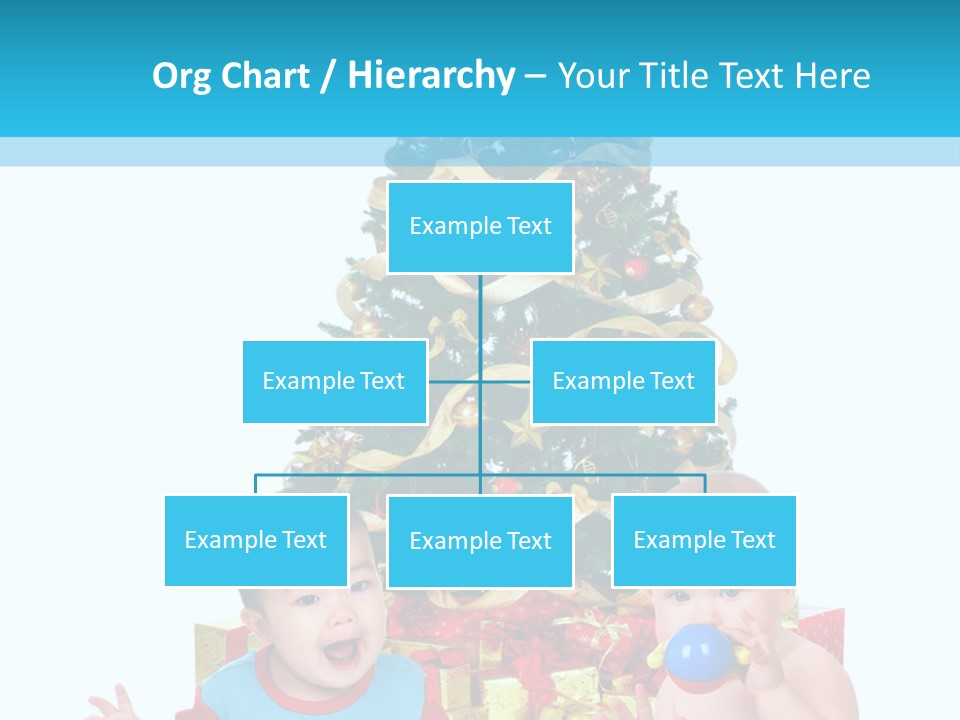 Org Chart / Hierarchy – Your Title Text Here

Example Text

Example Text

Example Text

Example Text

Example Text

Example Text